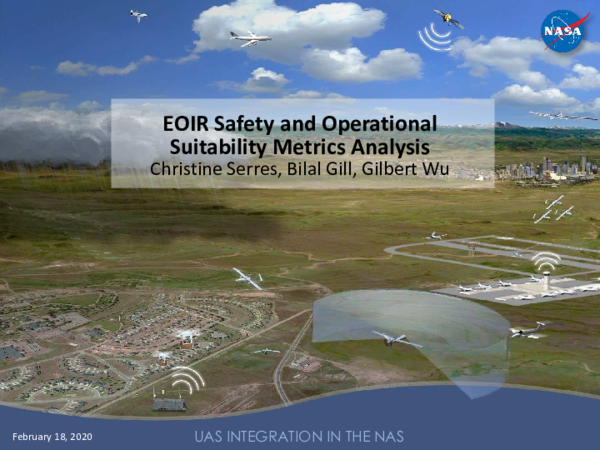 NASA

EOIR Safety and Operational Suitability Metrics Analysis
Christine Serres, Bilal Gill, Gilbert Wu

February 18, 2020

UAS INTEGRATION IN THE NAS